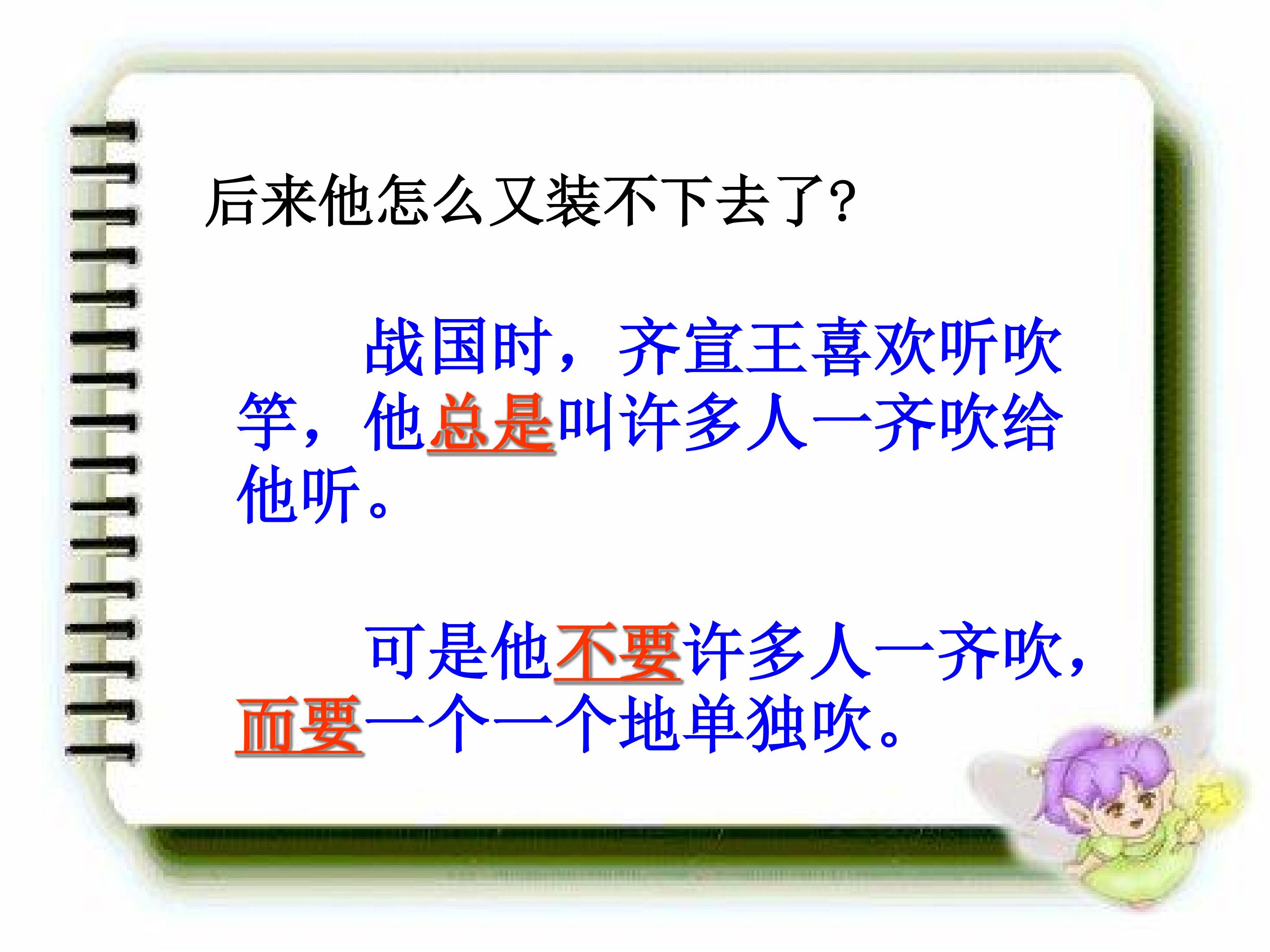 后来他怎么又装不下去了?

战国时，齐宣王喜欢听吹竽，他总是叫许多人一齐吹给他听。

可是他不要许多人一齐吹，而要一个一个地单独吹。